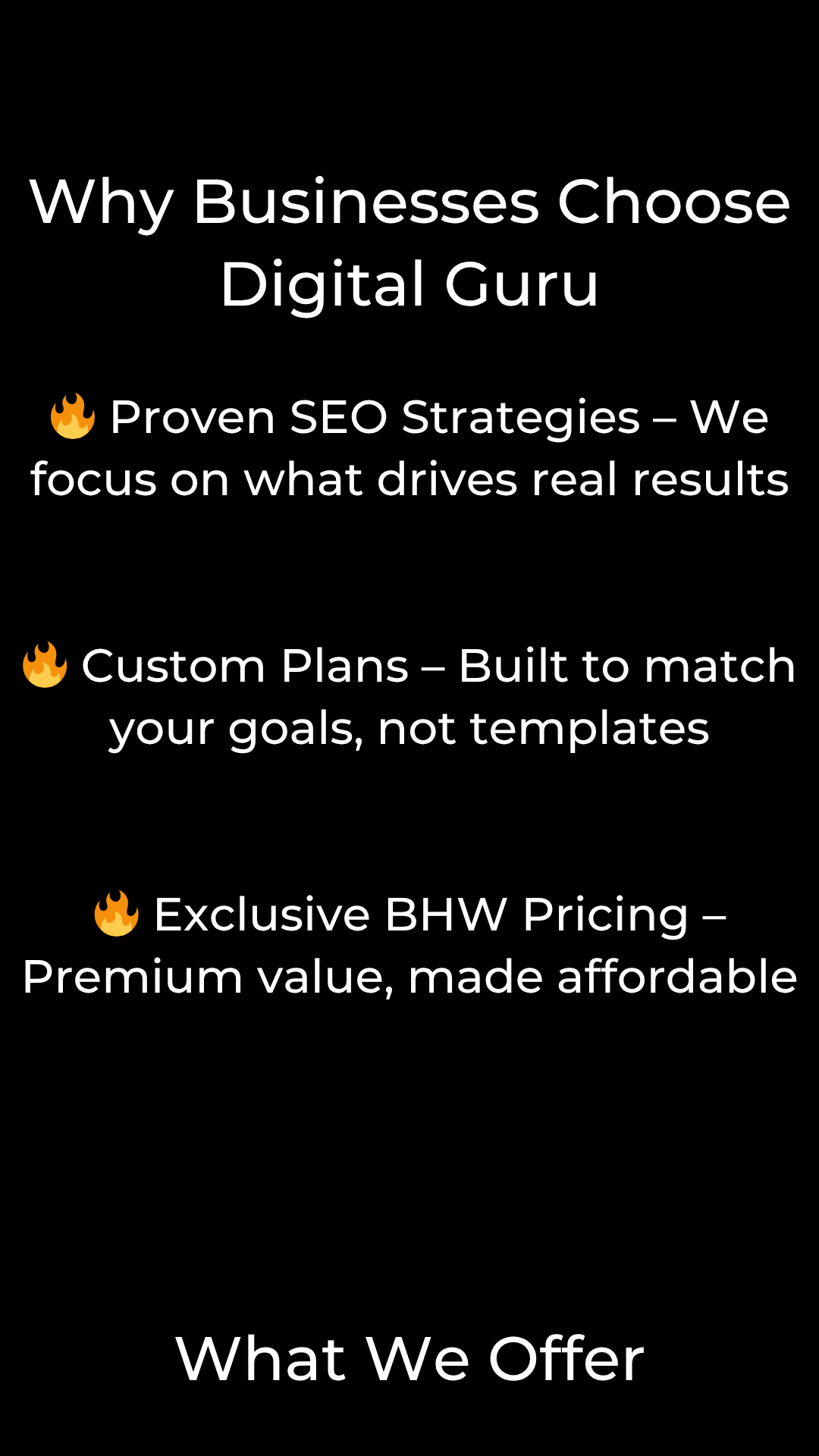 Why Businesses Choose Digital Guru

🔥 Proven SEO Strategies – We focus on what drives real results

🔥 Custom Plans – Built to match your goals, not templates

🔥 Exclusive BHW Pricing – Premium value, made affordable

What We Offer